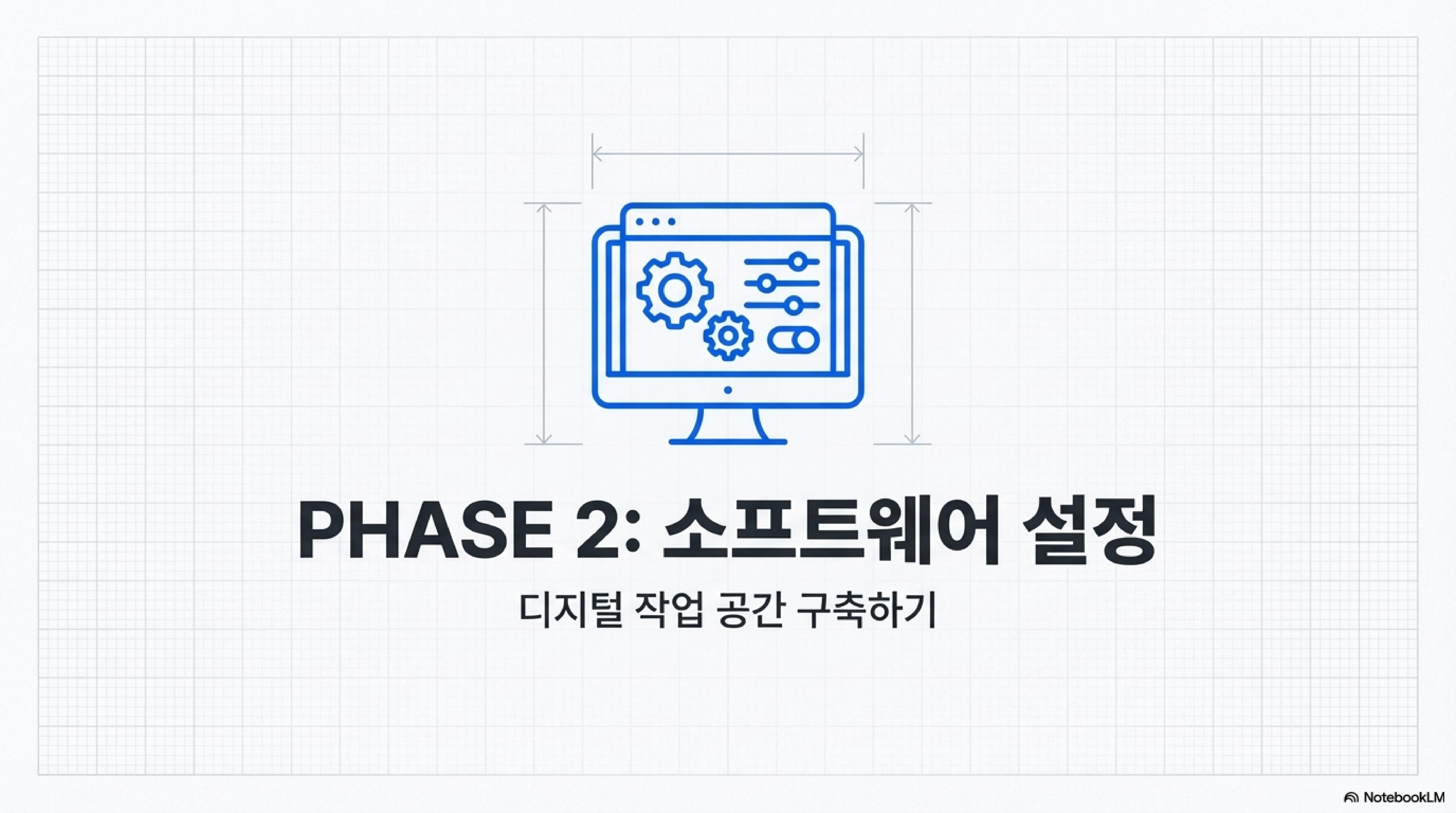 PHASE 2: 소프트웨어 설정

디지털 작업 공간 구축하기

NotebookLM